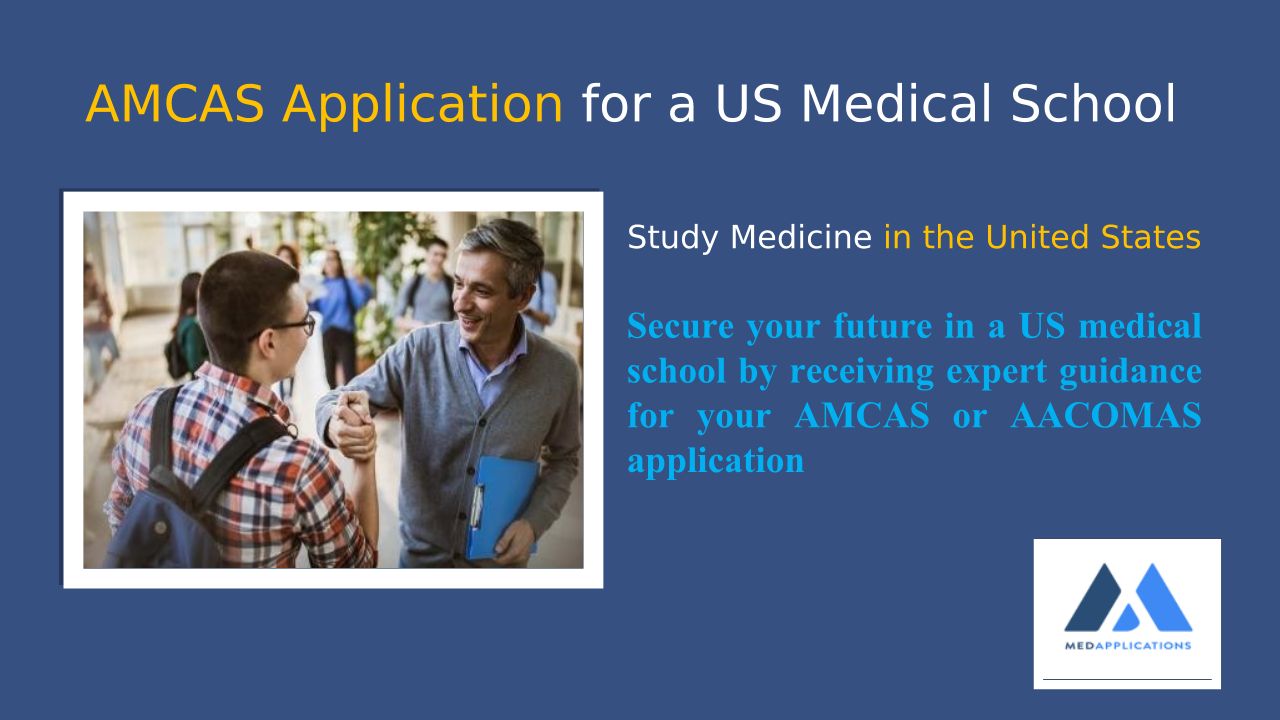 AMCAS Application for a US Medical School

Study Medicine in the United States

Secure your future in a US medical school by receiving expert guidance for your AMCAS or AACOMAS application

MEDAPPLICATIONS